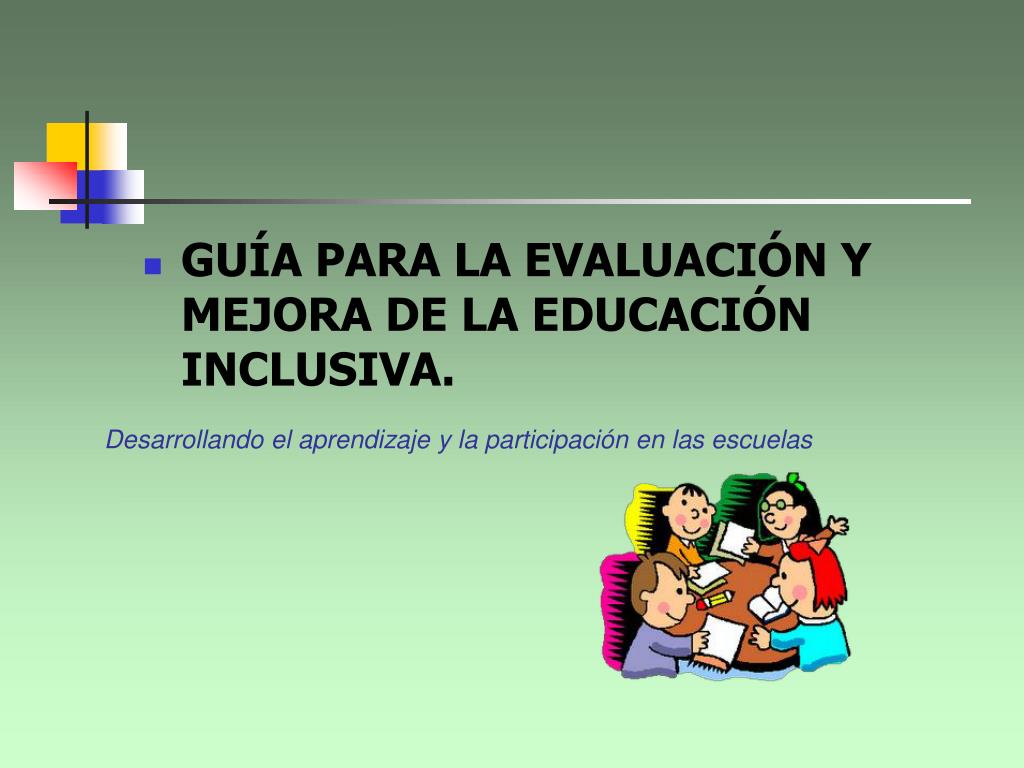 GUÍA PARA LA EVALUACIÓN Y MEJORA DE LA EDUCACIÓN INCLUSIVA.

Desarrollando el aprendizaje y la participación en las escuelas